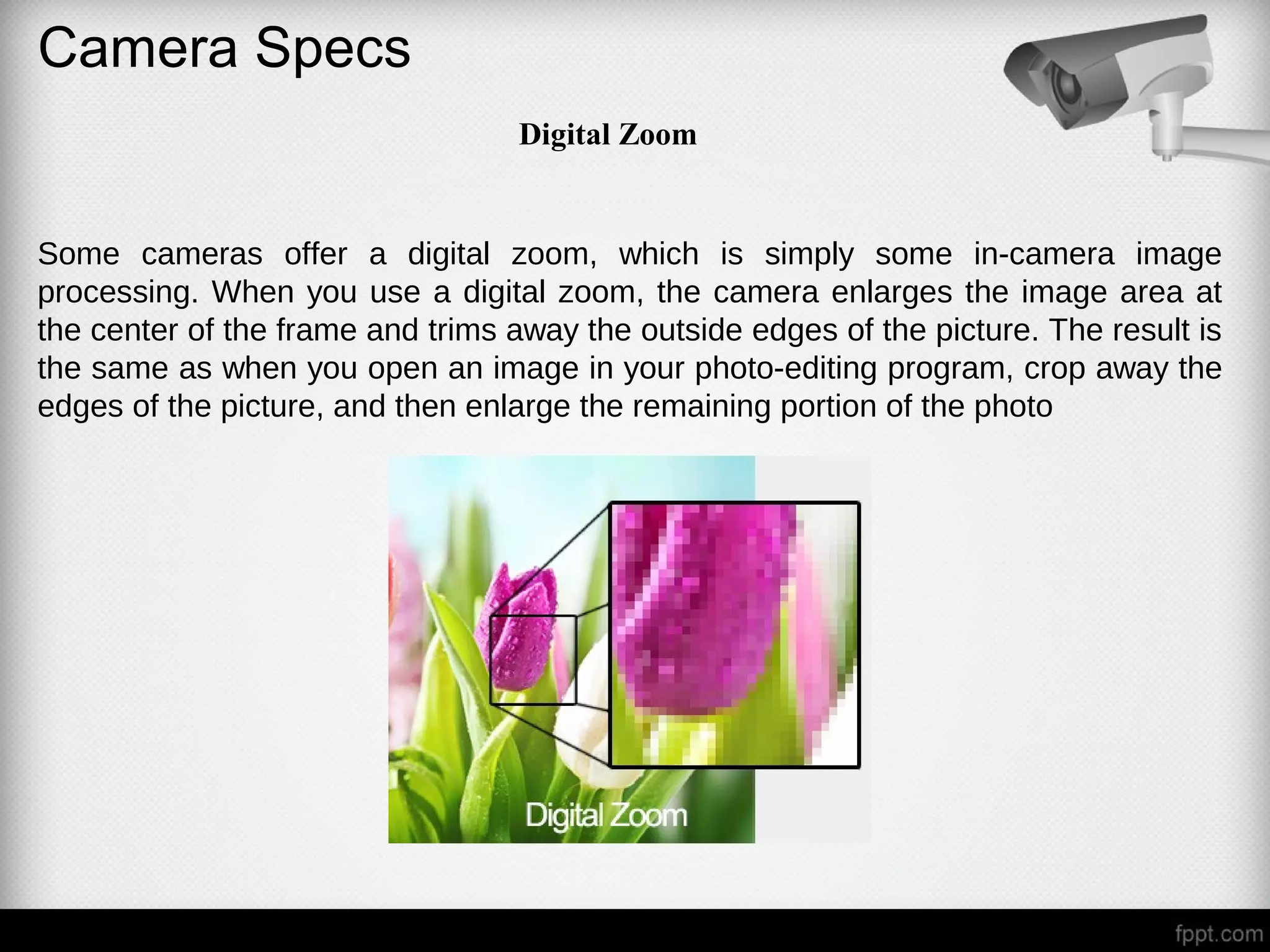 Camera Specs

Digital Zoom

Some cameras offer a digital zoom, which is simply some in-camera image processing. When you use a digital zoom, the camera enlarges the image area at the center of the frame and trims away the outside edges of the picture. The result is the same as when you open an image in your photo-editing program, crop away the edges of the picture, and then enlarge the remaining portion of the photo

Digital Zoom

fppt.com